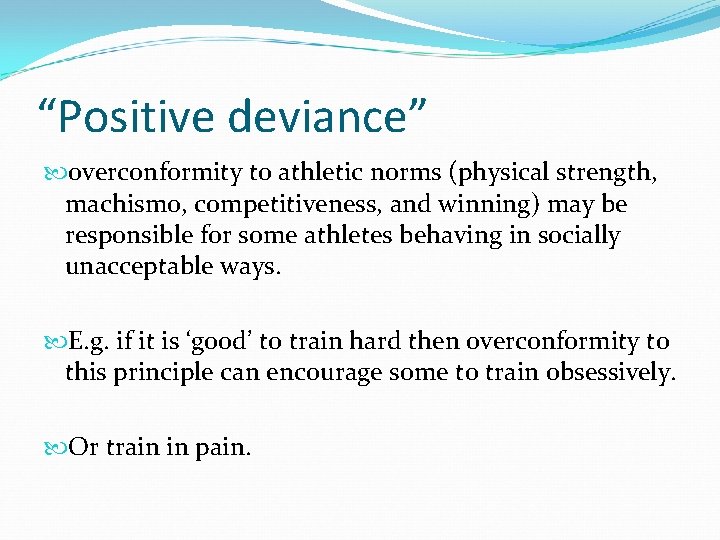 “Positive deviance”

overconformity to athletic norms (physical strength, machismo, competitiveness, and winning) may be responsible for some athletes behaving in socially unacceptable ways.

E.g. if it is ‘good’ to train hard then overconformity to this principle can encourage some to train obsessively.

Or train in pain.